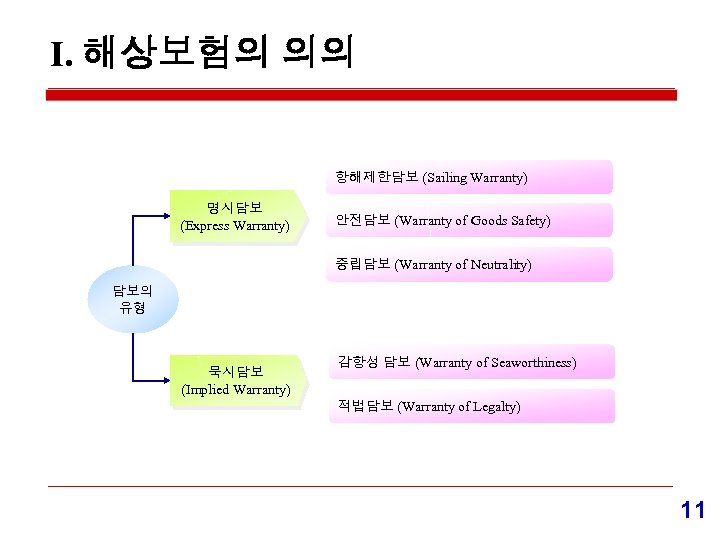 I. 해상보험의 의의

담보의 유형

명시담보 (Express Warranty)

항해제한담보 (Sailing Warranty)

안전담보 (Warranty of Goods Safety)

중립담보 (Warranty of Neutrality)

묵시담보 (Implied Warranty)

감항성 담보 (Warranty of Seaworthiness)

적법담보 (Warranty of Legalty)

11